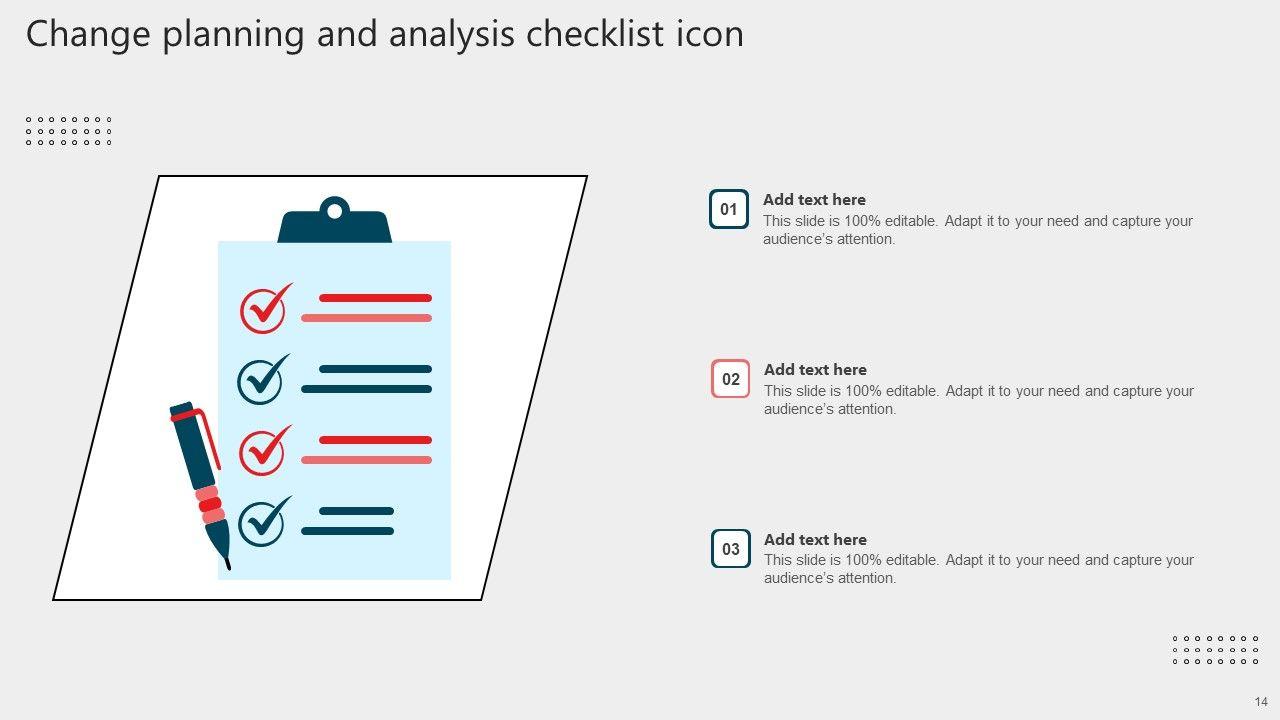 Change planning and analysis checklist icon

01
Add text here
This slide is 100% editable. Adapt it to your need and capture your audience's attention.

02
Add text here
This slide is 100% editable. Adapt it to your need and capture your audience's attention.

03
Add text here
This slide is 100% editable. Adapt it to your need and capture your audience's attention.

14